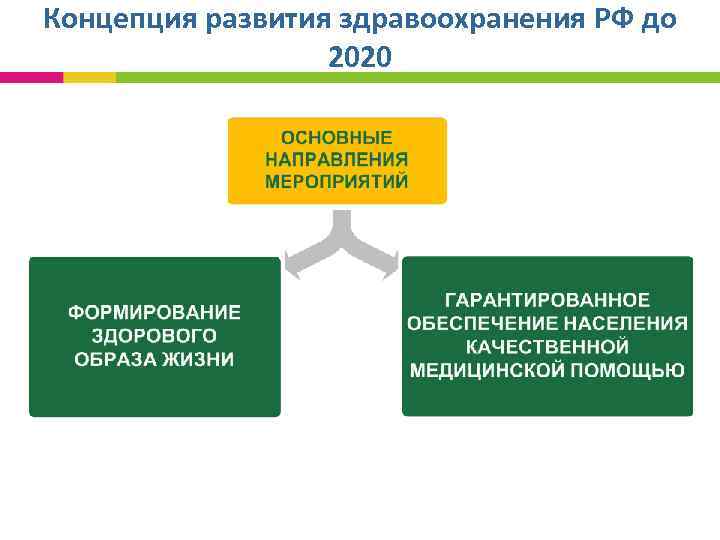 Концепция развития здравоохранения РФ до 2020

ОСНОВНЫЕ НАПРАВЛЕНИЯ МЕРОПРИЯТИЙ

ФОРМИРОВАНИЕ ЗДОРОВОГО ОБРАЗА ЖИЗНИ

ГАРАНТИРОВАННОЕ ОБЕСПЕЧЕНИЕ НАСЕЛЕНИЯ КАЧЕСТВЕННОЙ МЕДИЦИНСКОЙ ПОМОЩЬЮ